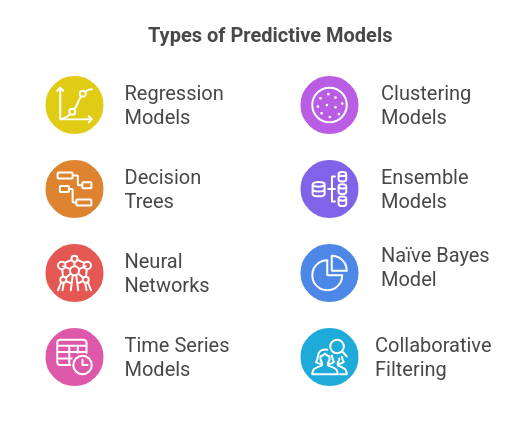 Types of Predictive Models

Regression Models

Decision Trees

Neural Networks

Time Series Models

Clustering Models

Ensemble Models

Naïve Bayes Model

Collaborative Filtering